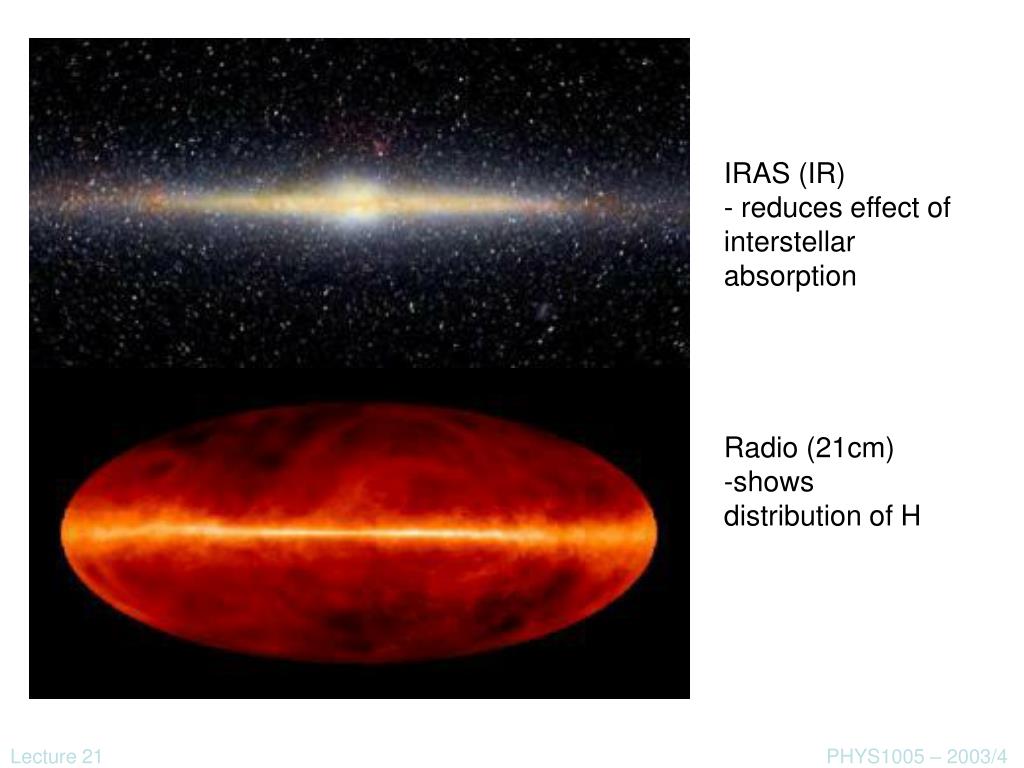 IRAS (IR)
- reduces effect of interstellar absorption

Radio (21cm)
-shows distribution of H

Lecture 21

PHYS1005 – 2003/4